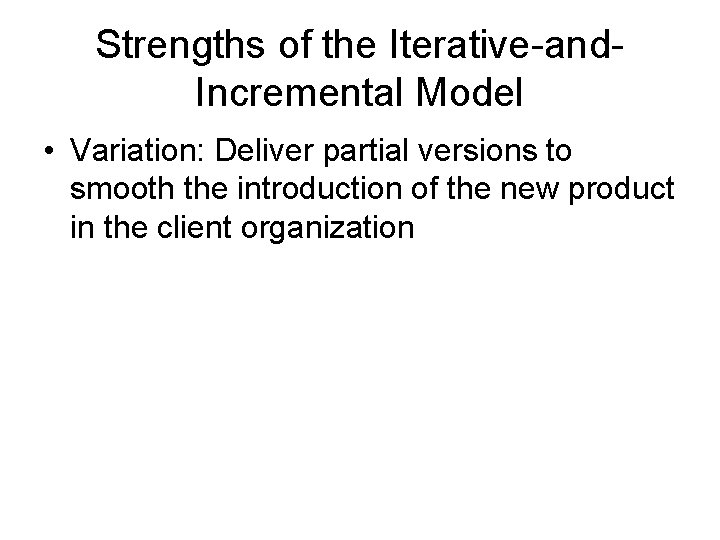 Strengths of the Iterative-and-Incremental Model

• Variation: Deliver partial versions to smooth the introduction of the new product in the client organization